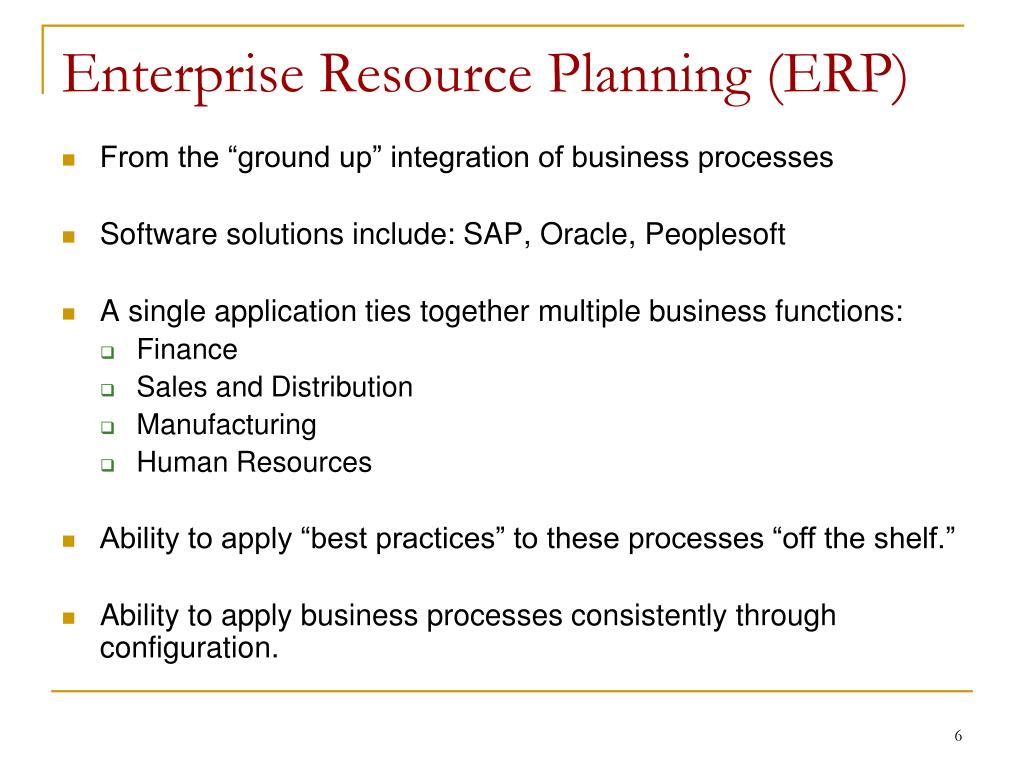 Enterprise Resource Planning (ERP)

From the “ground up” integration of business processes

Software solutions include: SAP, Oracle, Peoplesoft

A single application ties together multiple business functions:
Finance
Sales and Distribution
Manufacturing
Human Resources

Ability to apply “best practices” to these processes “off the shelf.”

Ability to apply business processes consistently through configuration.

6